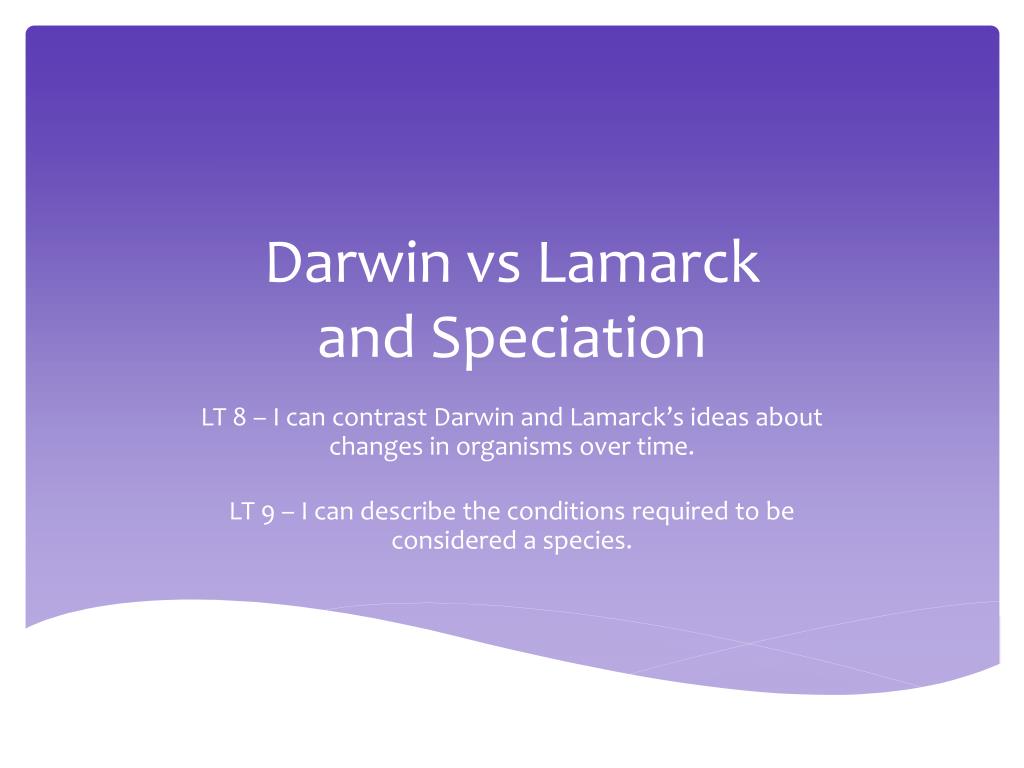 Darwin vs Lamarck and Speciation

LT 8 – I can contrast Darwin and Lamarck's ideas about changes in organisms over time.

LT 9 – I can describe the conditions required to be considered a species.